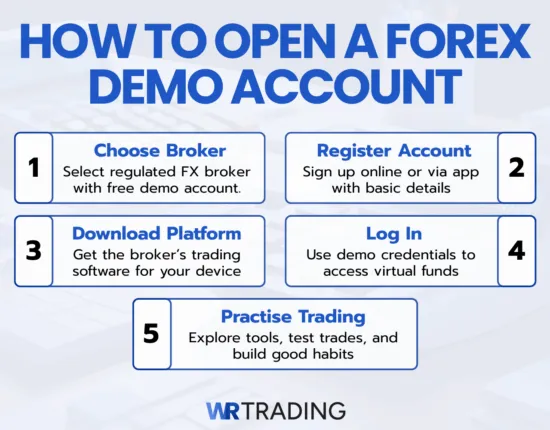 HOW TO OPEN A FOREX DEMO ACCOUNT

1
Choose Broker
Select regulated FX broker with free demo account.

Register Account
Sign up online or via app with basic details
2

3
Download Platform
Get the broker's trading software for your device

Log In
Use demo credentials to access virtual funds
4

5
Practise Trading
Explore tools, test trades, and build good habits

WR TRADING